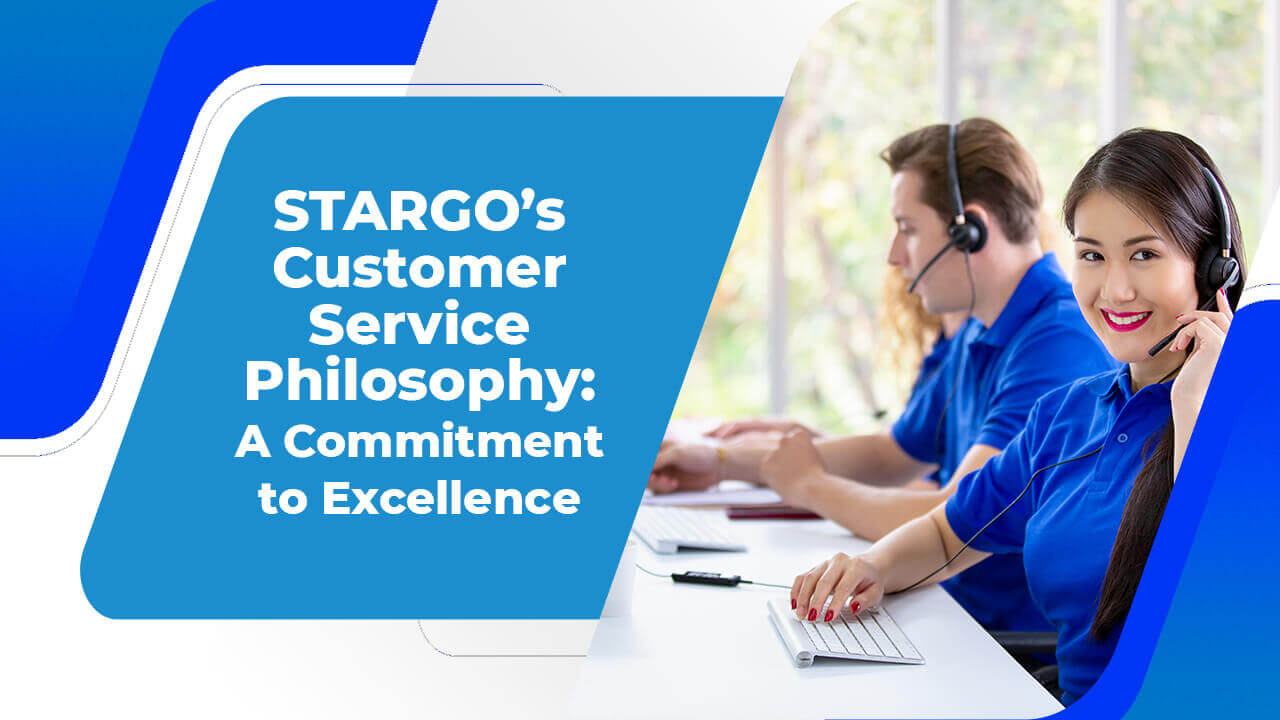 STARGO's Customer Service Philosophy: A Commitment to Excellence